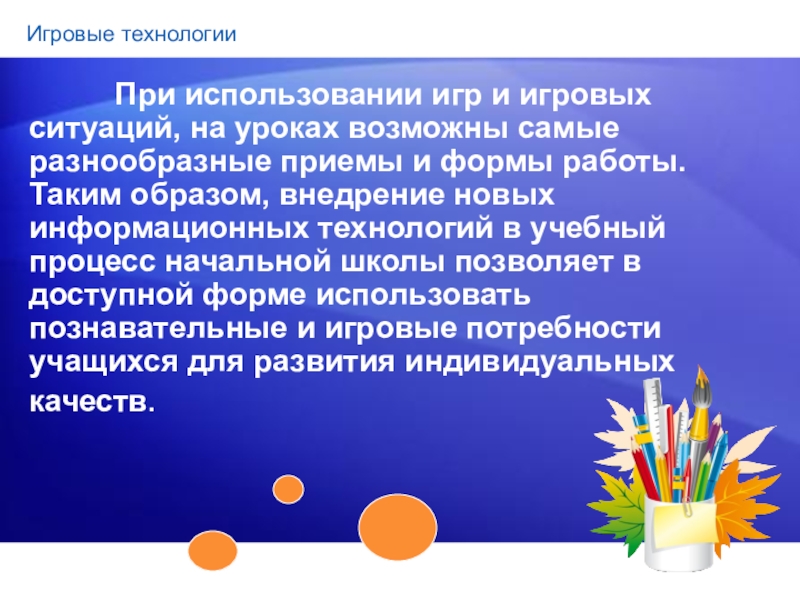 Игровые технологии

При использовании игр и игровых ситуаций, на уроках возможны самые разнообразные приемы и формы работы. Таким образом, внедрение новых информационных технологий в учебный процесс начальной школы позволяет в доступной форме использовать познавательные и игровые потребности учащихся для развития индивидуальных качеств.